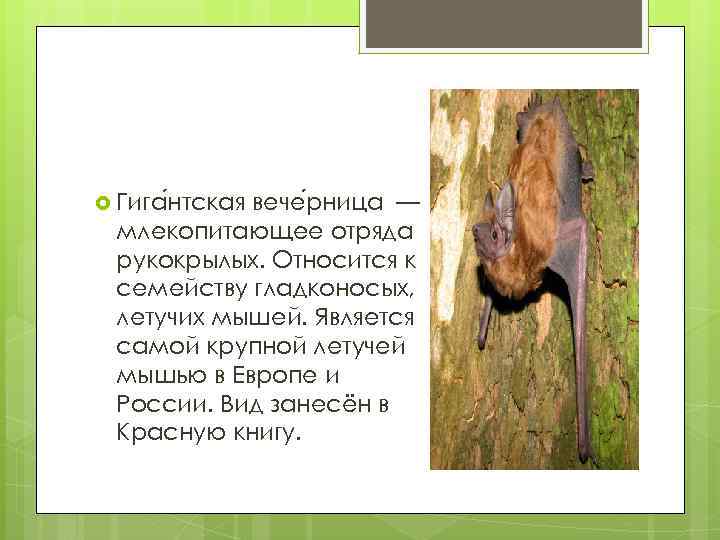 Гига́нтская вече́рница — млекопитающее отряда рукокрылых. Относится к семейству гладконосых, летучих мышей. Является самой крупной летучей мышью в Европе и России. Вид занесён в Красную книгу.